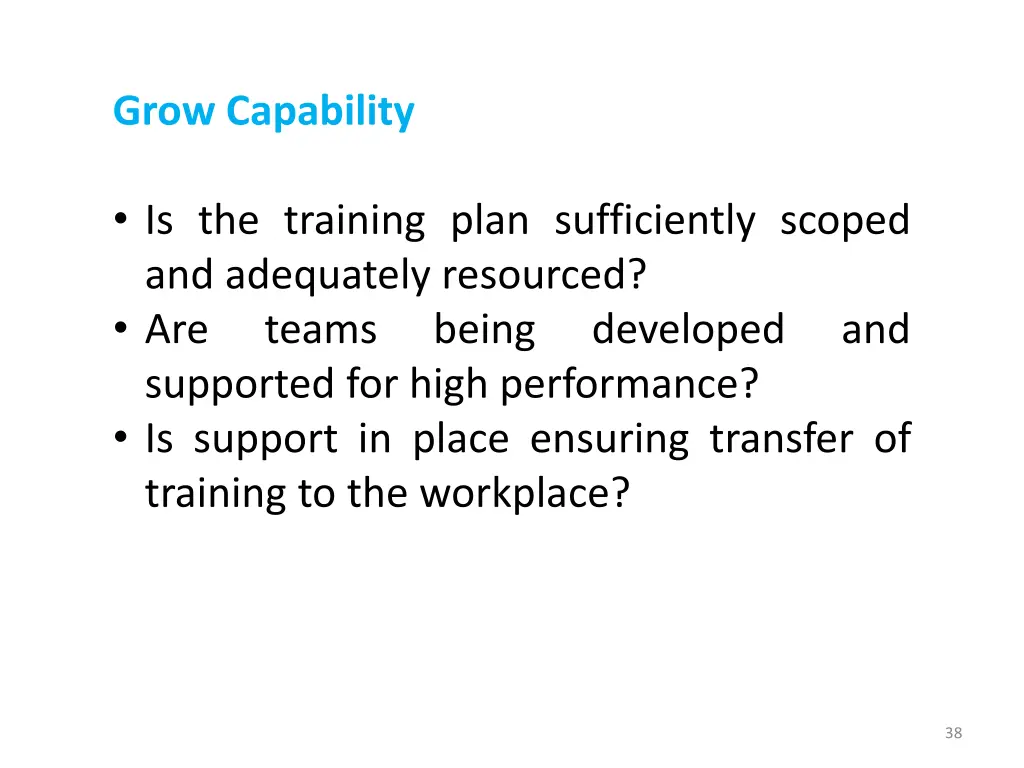 Grow Capability

• Is the training plan sufficiently scoped and adequately resourced?
• Are teams being developed and supported for high performance?
• Is support in place ensuring transfer of training to the workplace?

38